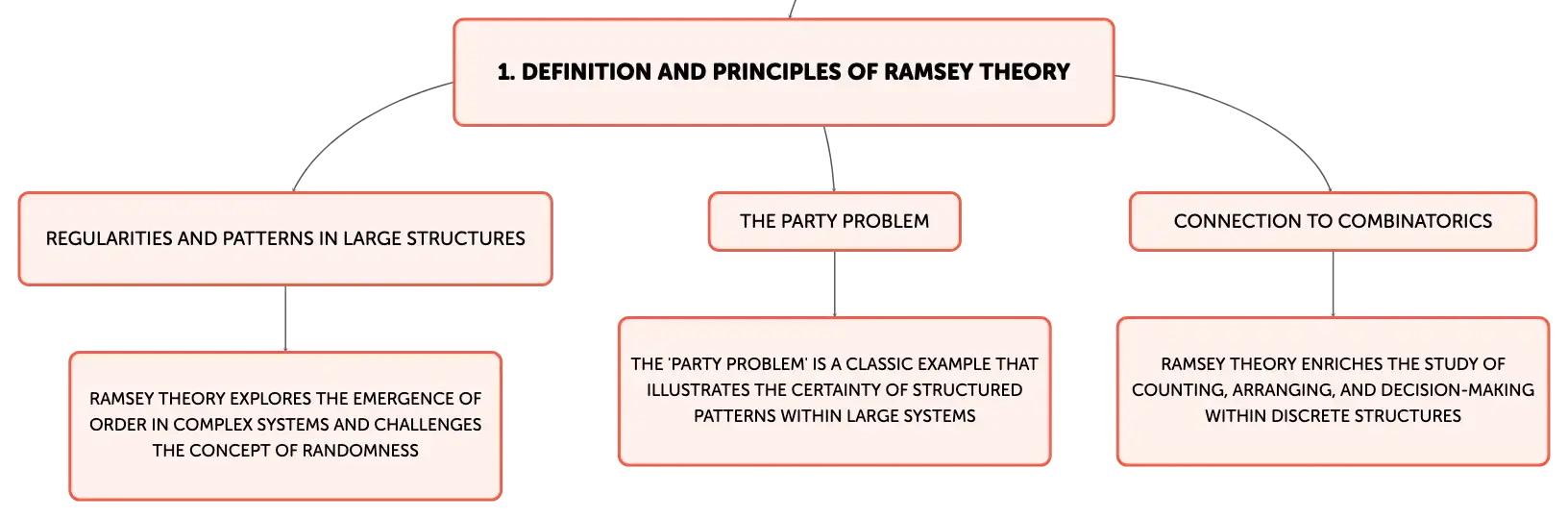 1. DEFINITION AND PRINCIPLES OF RAMSEY THEORY

REGULARITIES AND PATTERNS IN LARGE STRUCTURES

RAMSEY THEORY EXPLORES THE EMERGENCE OF ORDER IN COMPLEX SYSTEMS AND CHALLENGES THE CONCEPT OF RANDOMNESS

THE PARTY PROBLEM

THE 'PARTY PROBLEM' IS A CLASSIC EXAMPLE THAT ILLUSTRATES THE CERTAINTY OF STRUCTURED PATTERNS WITHIN LARGE SYSTEMS

CONNECTION TO COMBINATORICS

RAMSEY THEORY ENRICHES THE STUDY OF COUNTING, ARRANGING, AND DECISION-MAKING WITHIN DISCRETE STRUCTURES